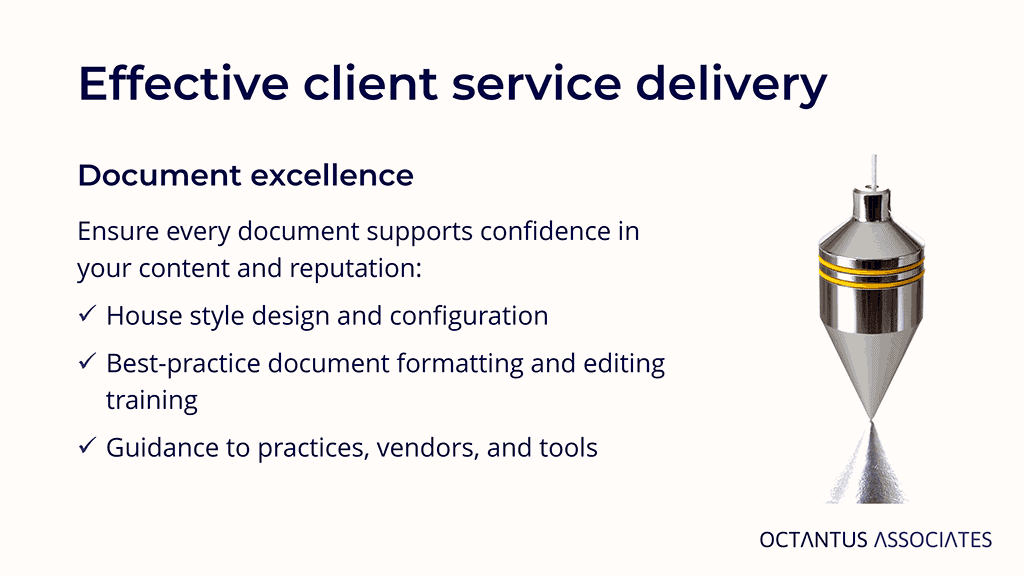 Effective client service delivery

Document excellence

Ensure every document supports confidence in your content and reputation:

✓ House style design and configuration

✓ Best-practice document formatting and editing training

✓ Guidance to practices, vendors, and tools

OCTANTUS ASSOCIATES